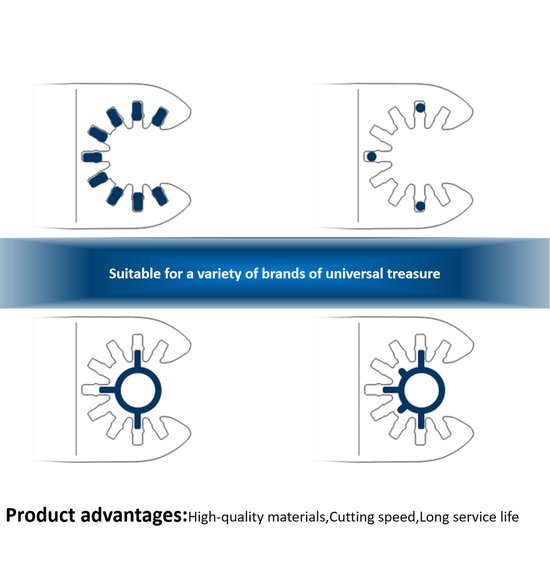 Suitable for a variety of brands of universal treasure

Product advantages:High-quality materials,Cutting speed,Long service life